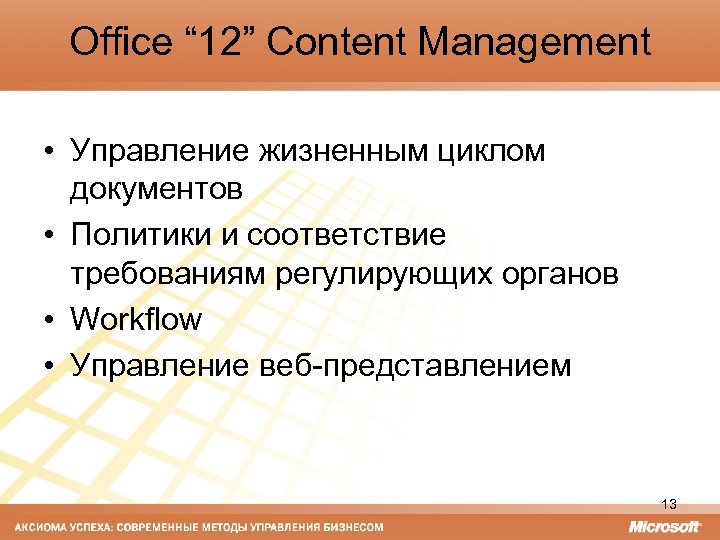 Office “12” Content Management

• Управление жизненным циклом документов
• Политики и соответствие требованиям регулирующих органов
• Workflow
• Управление веб-представлением

13

АКСИОМА УСПЕХА: СОВРЕМЕННЫЕ МЕТОДЫ УПРАВЛЕНИЯ БИЗНЕСОМ

Microsoft